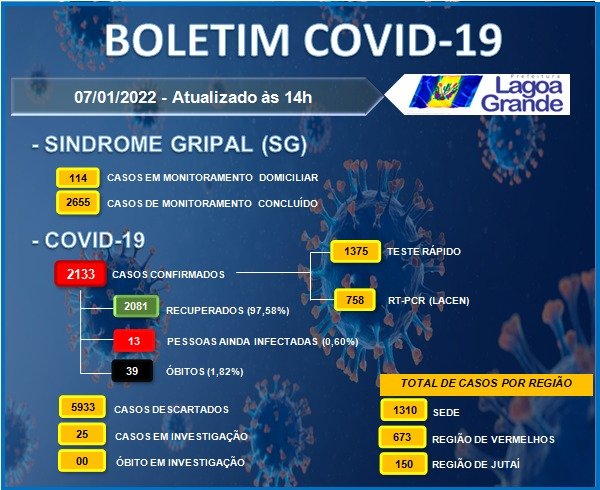 BOLETIM COVID-19

07/01/2022 - Atualizado às 14h

Prefeitura Lagoa Grande

- SINDROME GRIPAL (SG)

114 CASOS EM MONITORAMENTO DOMICILIAR

2655 CASOS DE MONITORAMENTO CONCLUÍDO

- COVID-19

2133 CASOS CONFIRMADOS

1375 TESTE RÁPIDO

758 RT-PCR (LACEN)

2081 RECUPERADOS (97,58%)

13 PESSOAS AINDA INFECTADAS (0,60%)

39 ÓBITOS (1,82%)

5933 CASOS DESCARTADOS

25 CASOS EM INVESTIGAÇÃO

00 ÓBITO EM INVESTIGAÇÃO

TOTAL DE CASOS POR REGIÃO

1310 SEDE

673 REGIÃO DE VERMELHOS

150 REGIÃO DE JUTAÍ